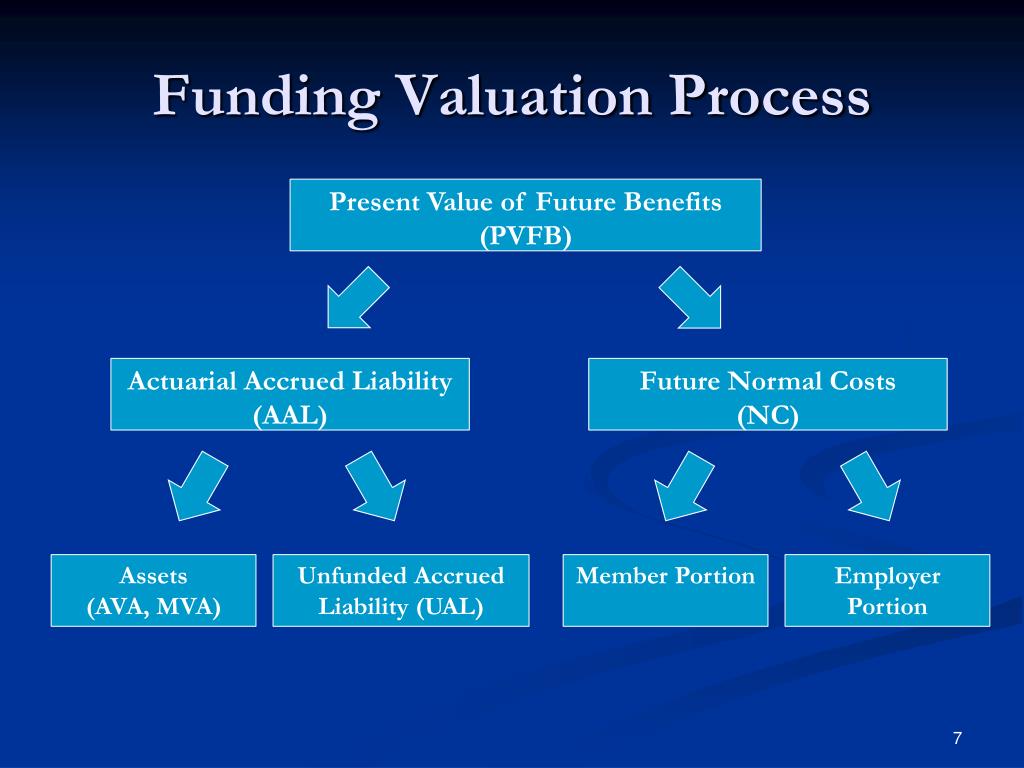 Funding Valuation Process

Present Value of Future Benefits
(PVFB)

Actuarial Accrued Liability
(AAL)

Future Normal Costs
(NC)

Assets
(AVA, MVA)

Unfunded Accrued
Liability (UAL)

Member Portion

Employer
Portion

7